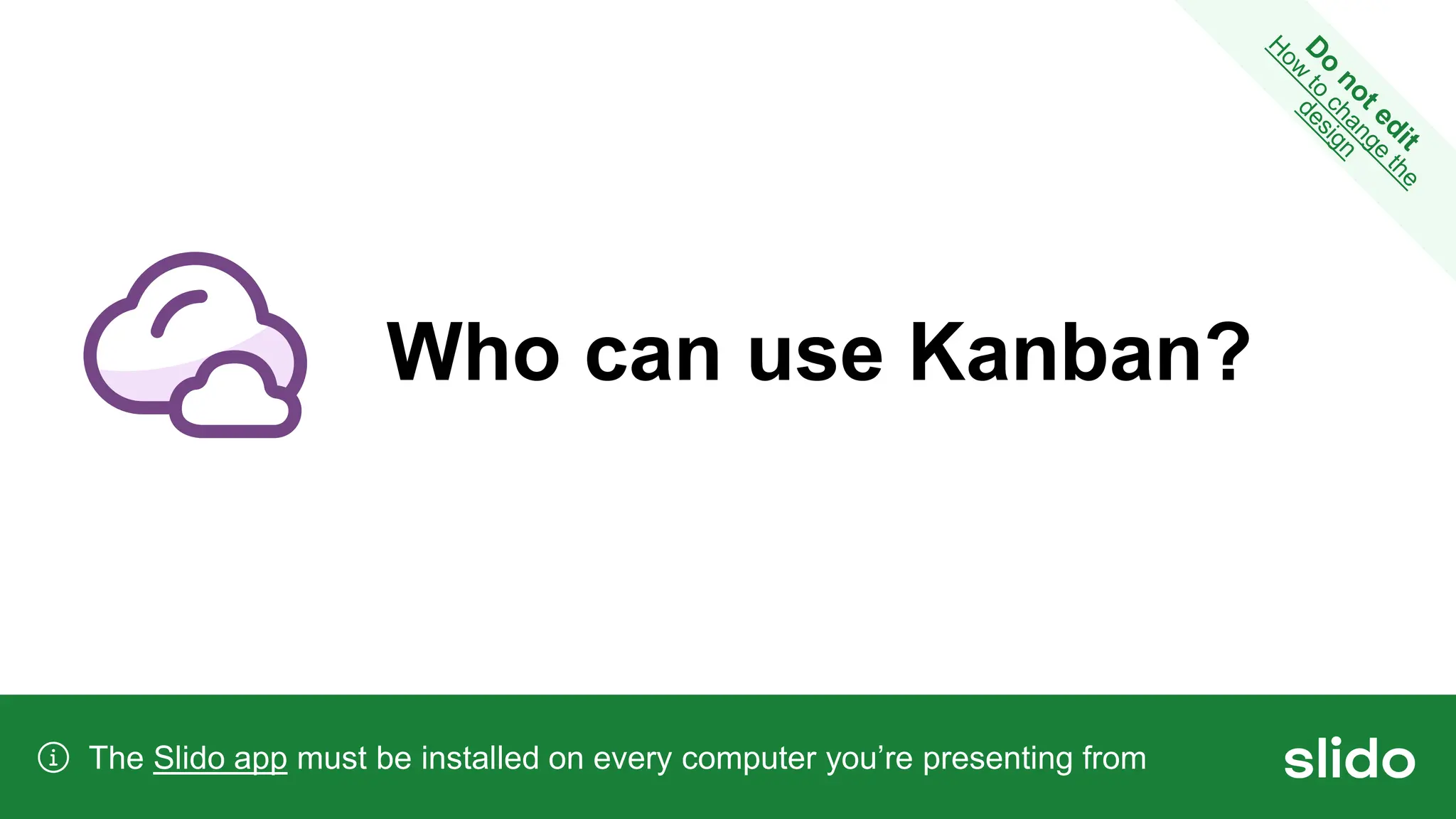 Do not edit
How to change the design

Who can use Kanban?

The Slido app must be installed on every computer you're presenting from

slido